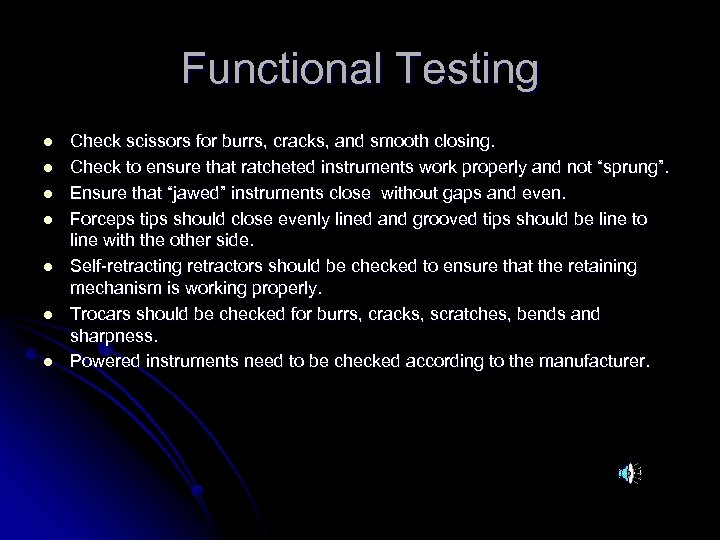 Functional Testing

- Check scissors for burrs, cracks, and smooth closing.
- Check to ensure that ratcheted instruments work properly and not “sprung”.
- Ensure that “jawed” instruments close  without gaps and even.
- Forceps tips should close evenly lined and grooved tips should be line to line with the other side.
- Self-retracting retractors should be checked to ensure that the retaining mechanism is working properly.
- Trocars should be checked for burrs, cracks, scratches, bends and sharpness.
- Powered instruments need to be checked according to the manufacturer.